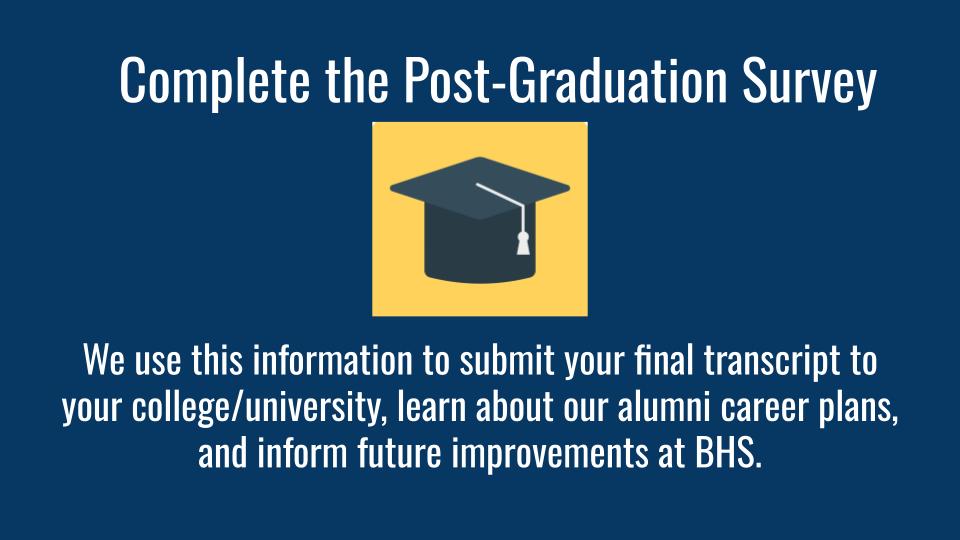 Complete the Post-Graduation Survey

We use this information to submit your final transcript to your college/university, learn about our alumni career plans, and inform future improvements at BHS.